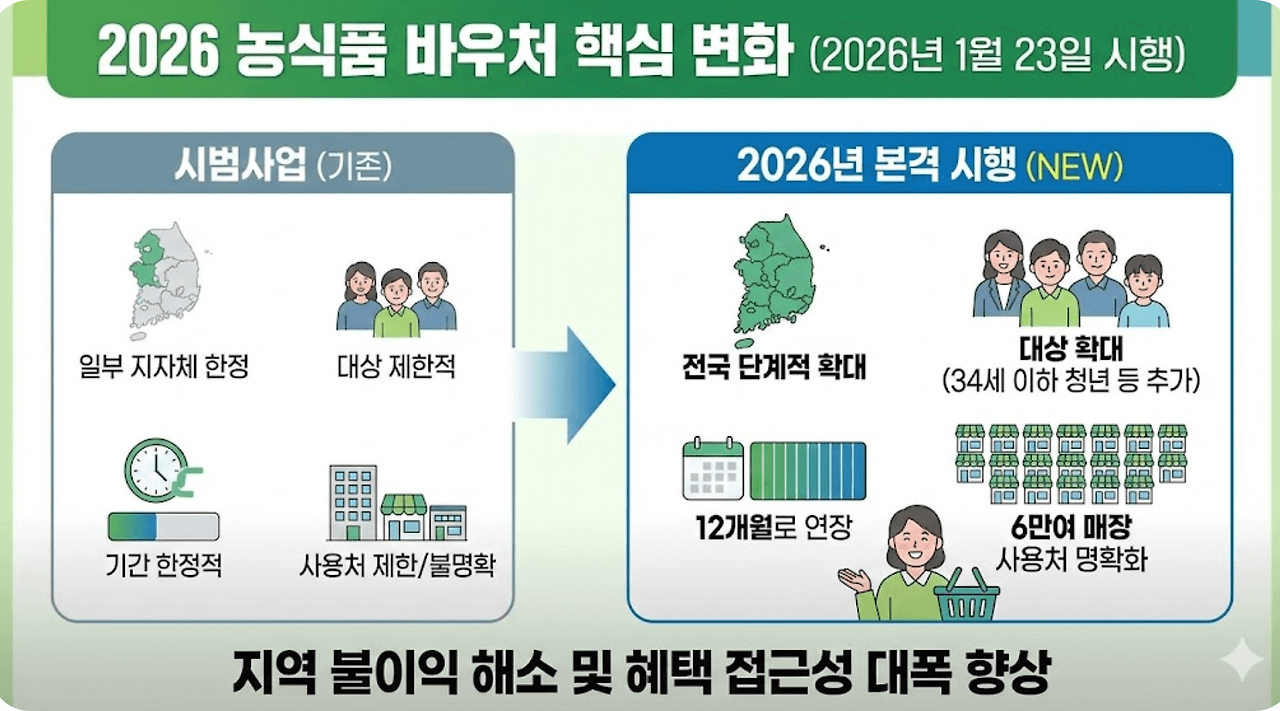 2026 농식품 바우처 핵심 변화 (2026년 1월 23일 시행)

시범사업 (기존)

일부 지자체 한정

대상 제한적

기간 한정적

사용처 제한/불명확

2026년 본격 시행 (NEW)

전국 단계적 확대

대상 확대 (34세 이하 청년 등 추가)

12개월로 연장

6만여 매장 사용처 명확화

지역 불이익 해소 및 혜택 접근성 대폭 향상